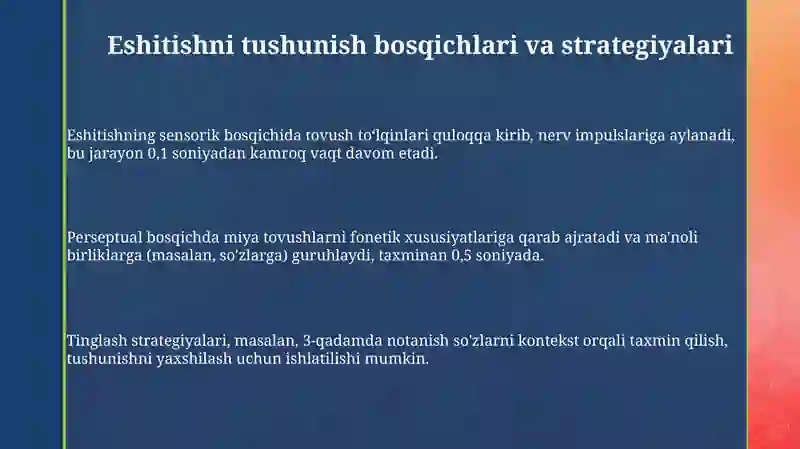 Eshitishni tushunish bosqichlari va strategiyalari

Eshitishning sensorik bosqichida tovush to'lqinlari quloqqa kirib, nerv impulslariga aylanadi, bu jarayon 0,1 soniyadan kamroq vaqt davom etadi.

Perseptual bosqichda miya tovushlarni fonetik xususiyatlariga qarab ajratadi va ma'noli birliklarga (masalan, so'zlarga) guruhlaydi, taxminan 0,5 soniyada.

Tinglash strategiyalari, masalan, 3-qadamda notanish so'zlarni kontekst orqali taxmin qilish, tushunishni yaxshilash uchun ishlatilishi mumkin.